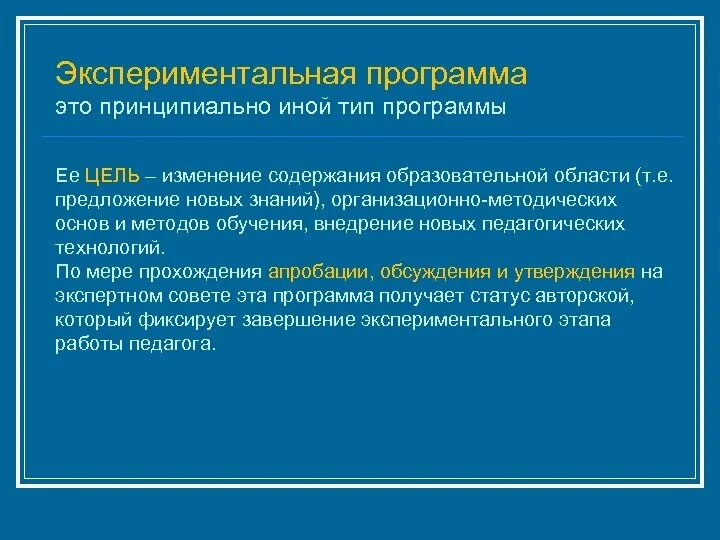 Экспериментальная программа
это принципиально иной тип программы

Ее ЦЕЛЬ – изменение содержания образовательной области (т.е. предложение новых знаний), организационно-методических основ и методов обучения, внедрение новых педагогических технологий.
По мере прохождения апробации, обсуждения и утверждения на экспертном совете эта программа получает статус авторской, который фиксирует завершение экспериментального этапа работы педагога.